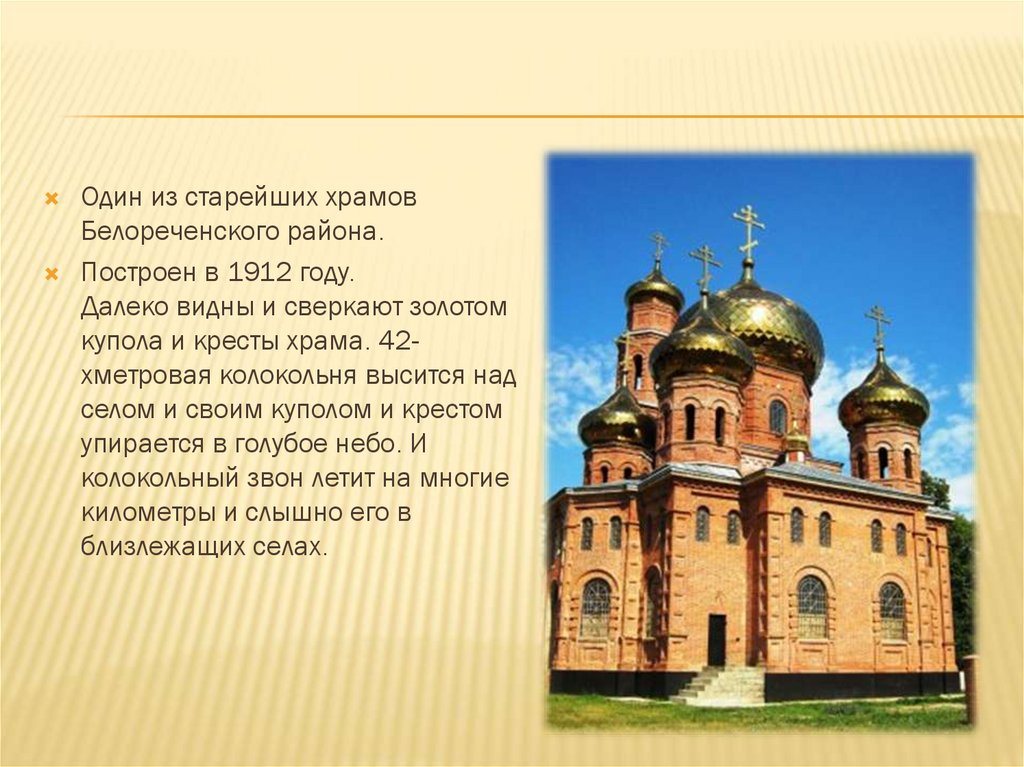 Один из старейших храмов Белореченского района.

Построен в 1912 году.
Далеко видны и сверкают золотом купола и кресты храма. 42-хметровая колокольня высится над селом и своим куполом и крестом упирается в голубое небо. И колокольный звон летит на многие километры и слышно его в близлежащих селах.